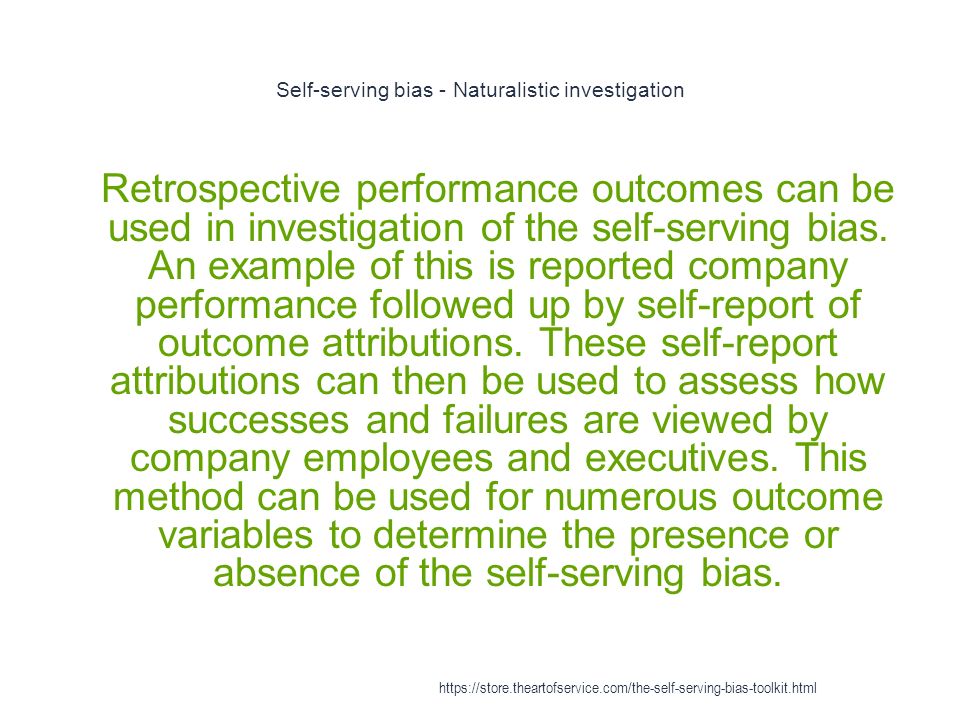 Self-serving bias - Naturalistic investigation

Retrospective performance outcomes can be used in investigation of the self-serving bias. An example of this is reported company performance followed up by self-report of outcome attributions. These self-report attributions can then be used to assess how successes and failures are viewed by company employees and executives. This method can be used for numerous outcome variables to determine the presence or absence of the self-serving bias.

https://store.theartofservice.com/the-self-serving-bias-toolkit.html